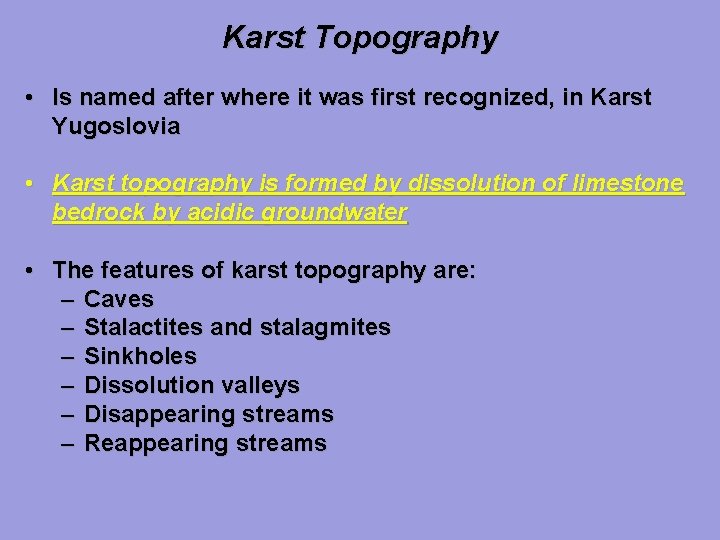 Karst Topography

• Is named after where it was first recognized, in Karst Yugoslovia

• Karst topography is formed by dissolution of limestone bedrock by acidic groundwater

• The features of karst topography are:
– Caves
– Stalactites and stalagmites
– Sinkholes
– Dissolution valleys
– Disappearing streams
– Reappearing streams